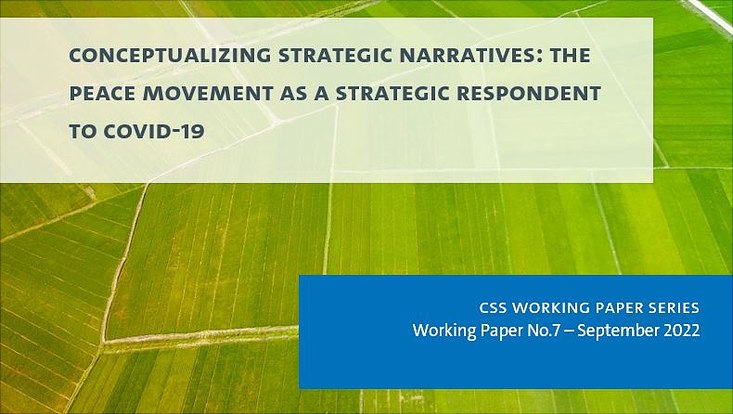 CONCEPTUALIZING STRATEGIC NARRATIVES: THE PEACE MOVEMENT AS A STRATEGIC RESPONDENT TO COVID-19

CSS WORKING PAPER SERIES
Working Paper No.7 – September 2022